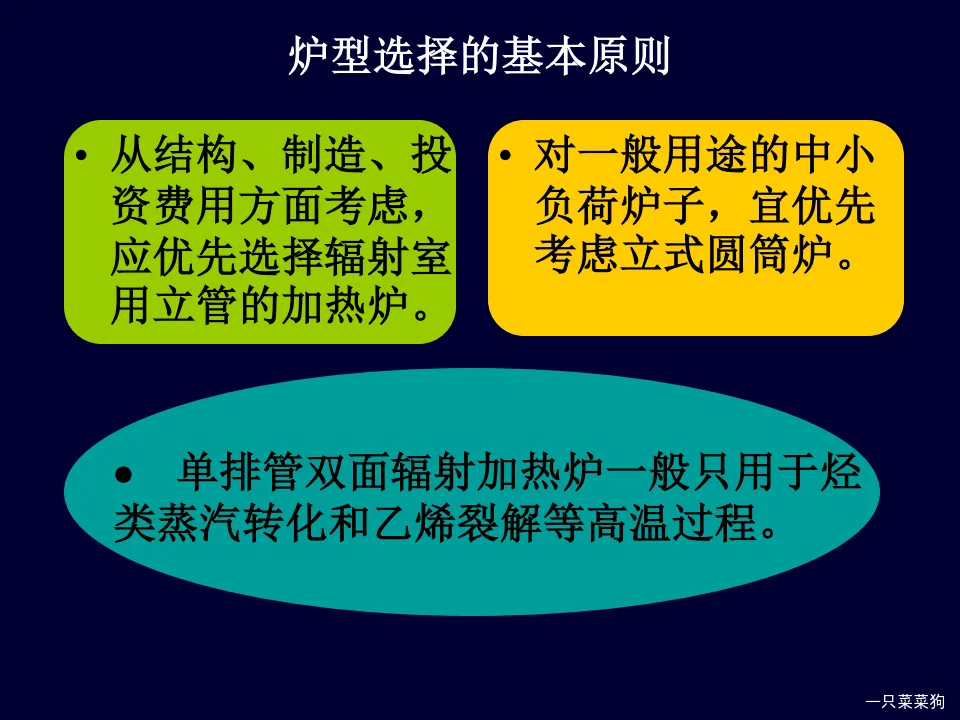 炉型选择的基本原则

• 从结构、制造、投资费用方面考虑，应优先选择辐射室用立管的加热炉。

• 对一般用途的中小负荷炉子，宜优先考虑立式圆筒炉。

• 单排管双面辐射加热炉一般只用于烃类蒸汽转化和乙烯裂解等高温过程。

一只菜菜狗